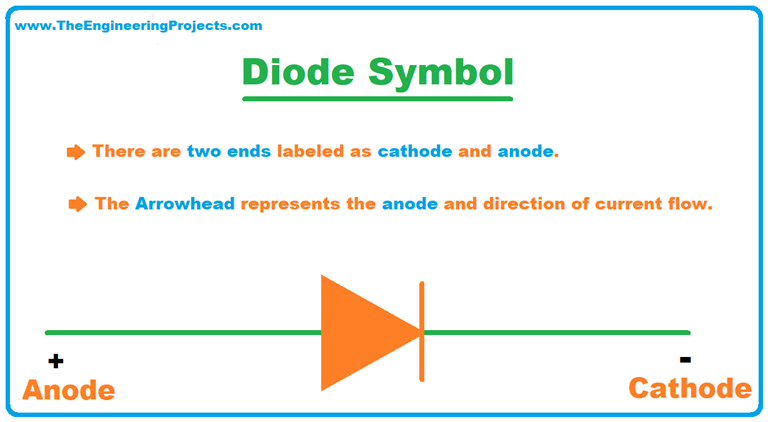 www.TheEngineeringProjects.com

Diode Symbol

There are two ends labeled as cathode and anode.

The Arrowhead represents the anode and direction of current flow.

+
Anode

-
Cathode